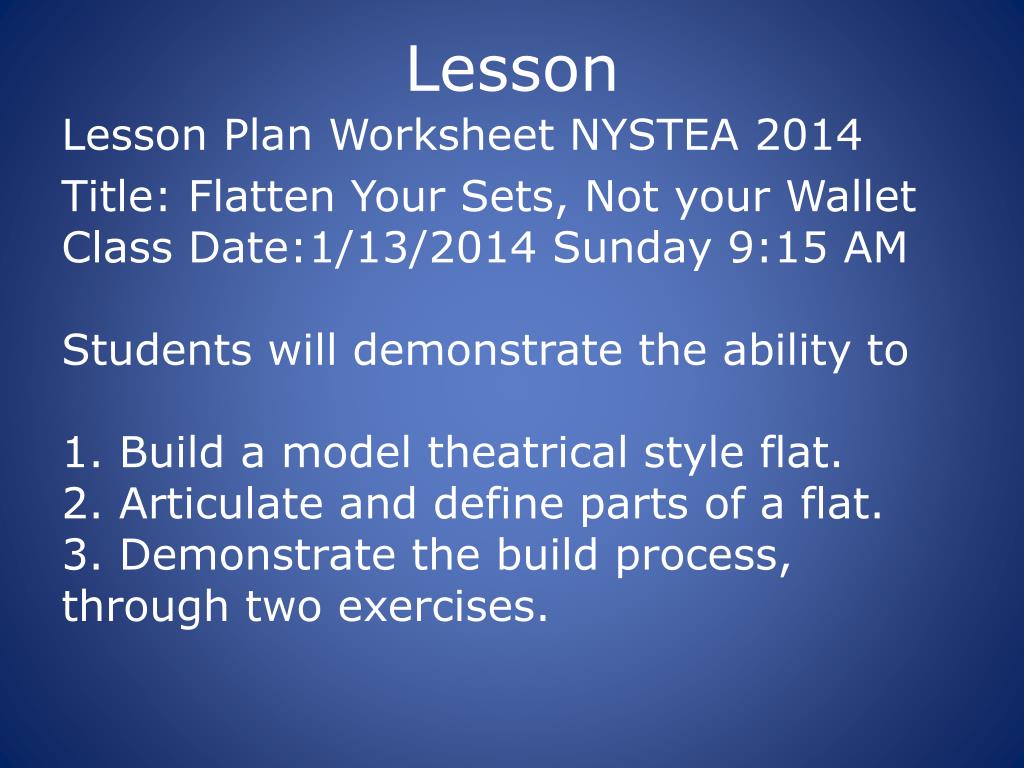 Lesson

Lesson Plan Worksheet NYSTEA 2014

Title: Flatten Your Sets, Not your Wallet
Class Date:1/13/2014 Sunday 9:15 AM

Students will demonstrate the ability to

1. Build a model theatrical style flat.
2. Articulate and define parts of a flat.
3. Demonstrate the build process, through two exercises.